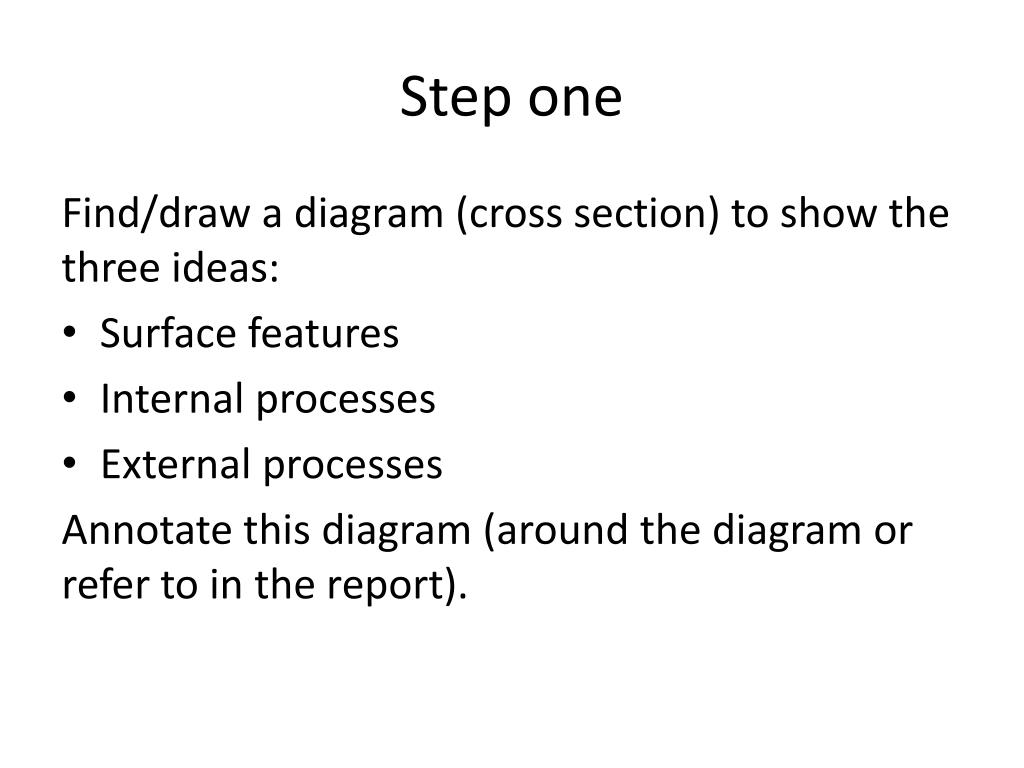 Step one

Find/draw a diagram (cross section) to show the three ideas:

• Surface features
• Internal processes
• External processes

Annotate this diagram (around the diagram or refer to in the report).